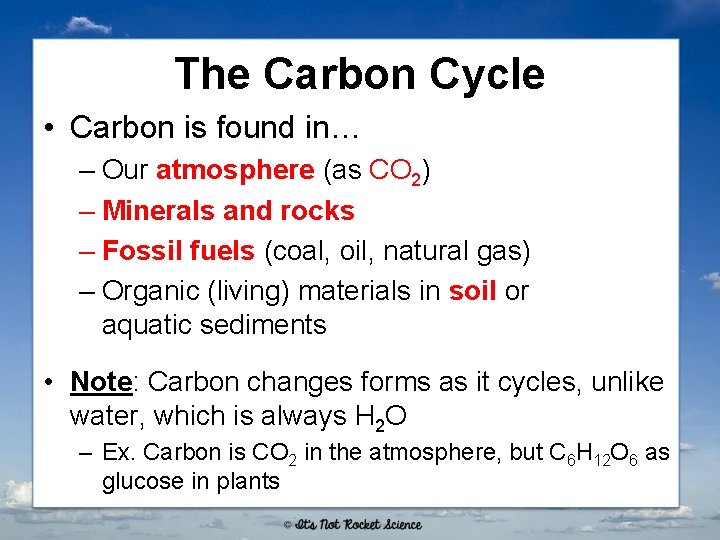 The Carbon Cycle

• Carbon is found in…
– Our atmosphere (as $CO_2$)
– Minerals and rocks
– Fossil fuels (coal, oil, natural gas)
– Organic (living) materials in soil or aquatic sediments

• Note: Carbon changes forms as it cycles, unlike water, which is always $H_2O$
– Ex. Carbon is $CO_2$ in the atmosphere, but $C_6H_{12}O_6$ as glucose in plants

© It's Not Rocket Science